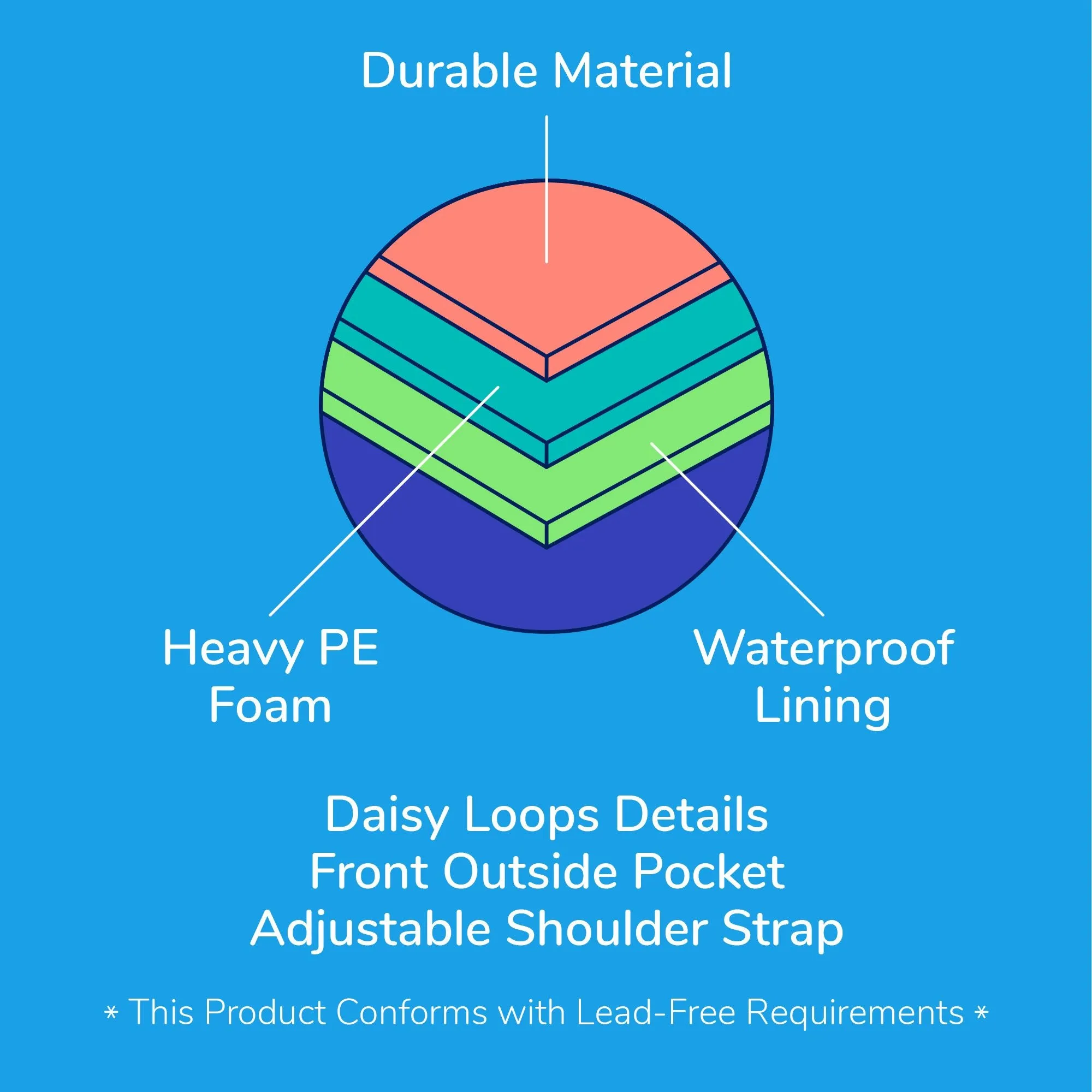 Durable Material

Heavy PE Foam

Waterproof Lining

Daisy Loops Details
Front Outside Pocket
Adjustable Shoulder Strap

* This Product Conforms with Lead-Free Requirements *